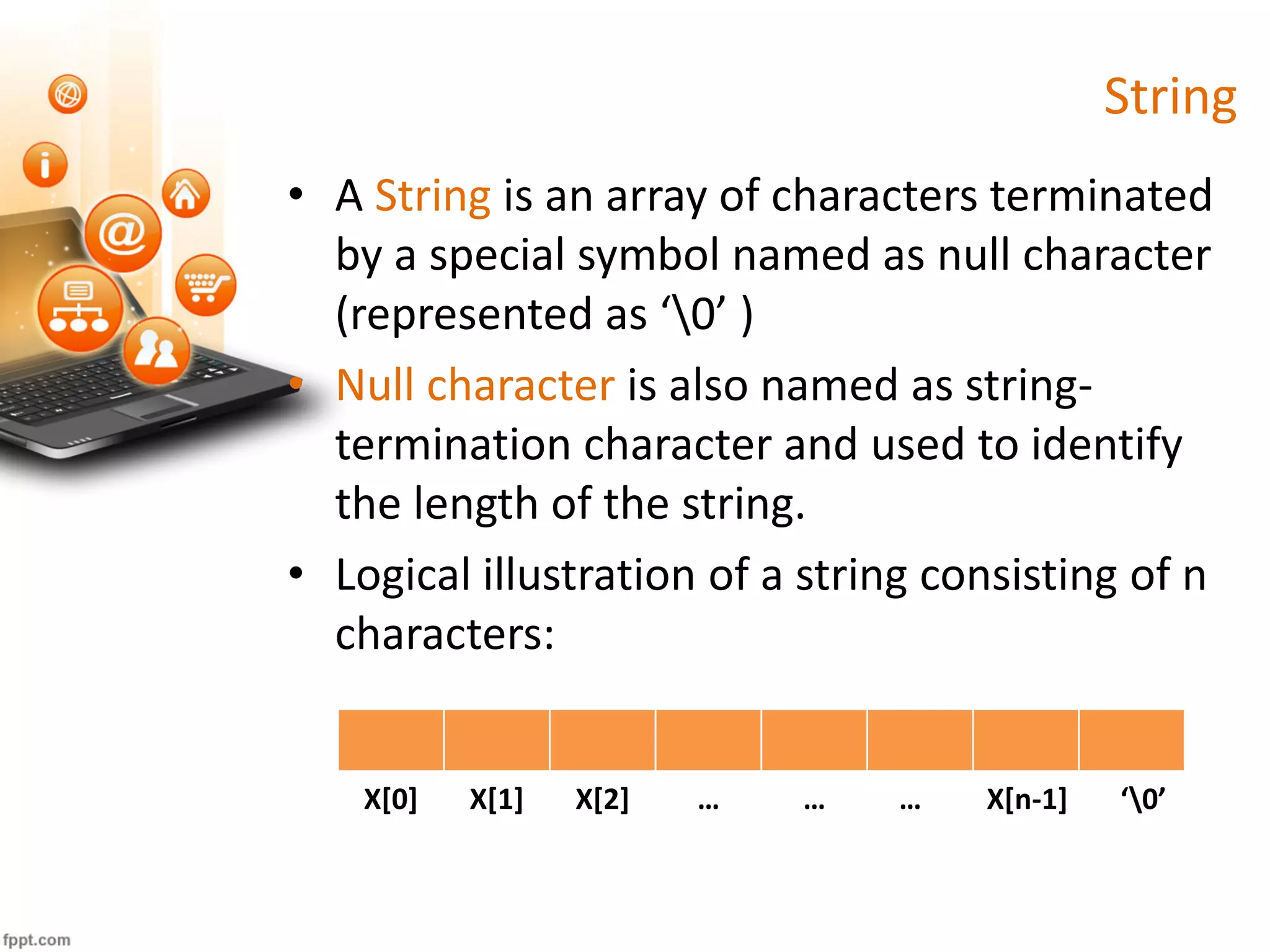 String

• A String is an array of characters terminated by a special symbol named as null character (represented as ‘\0’ )

• Null character is also named as string-termination character and used to identify the length of the string.

• Logical illustration of a string consisting of n characters:

X[0] X[1] X[2] … … … X[n-1] ‘\0’

fppt.com